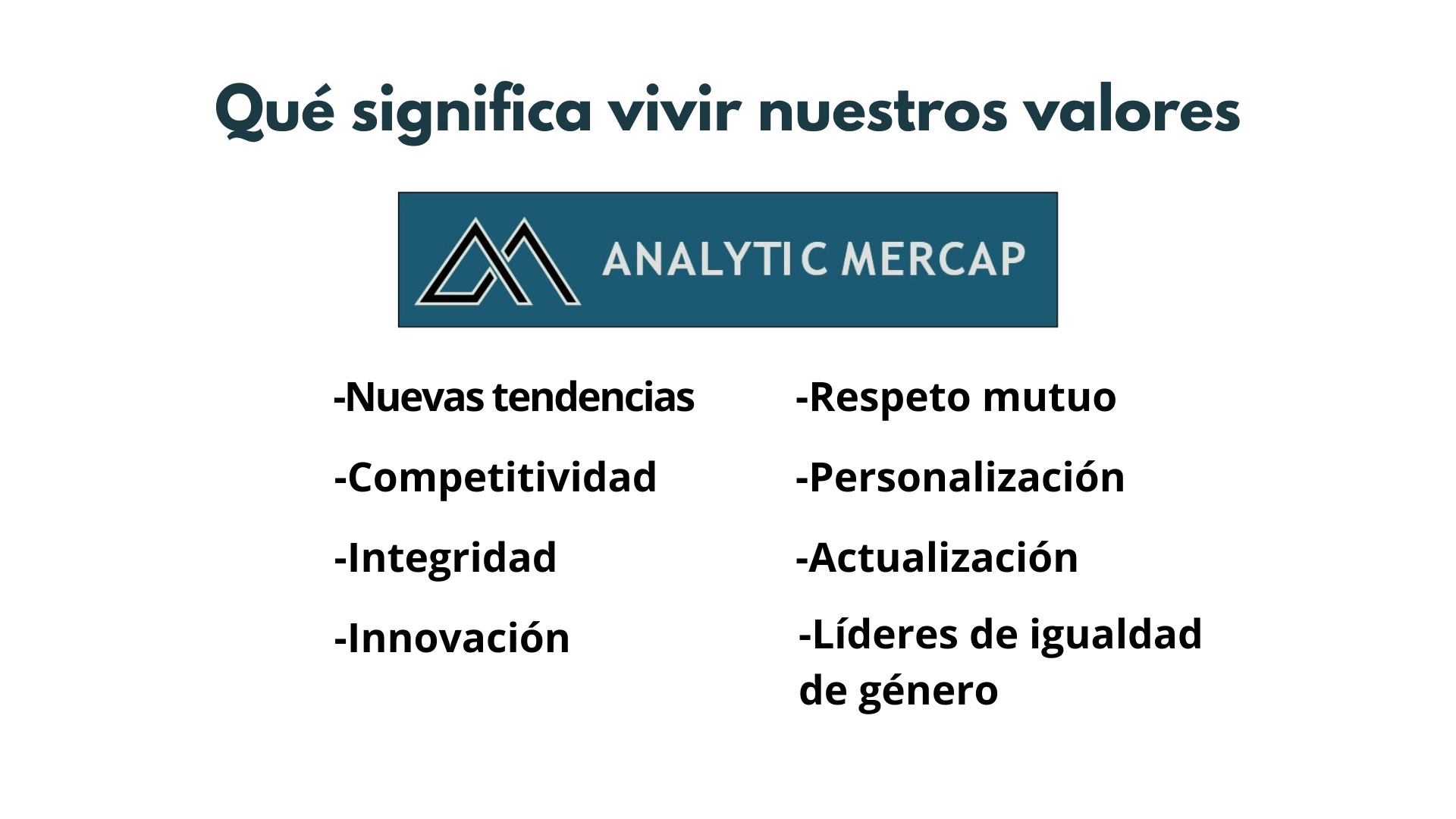 Qué significa vivir nuestros valores

ANALYTIC MERCAP

-Nuevas tendencias

-Competitividad

-Integridad

-Innovación

-Respeto mutuo

-Personalización

-Actualización

-Líderes de igualdad de género